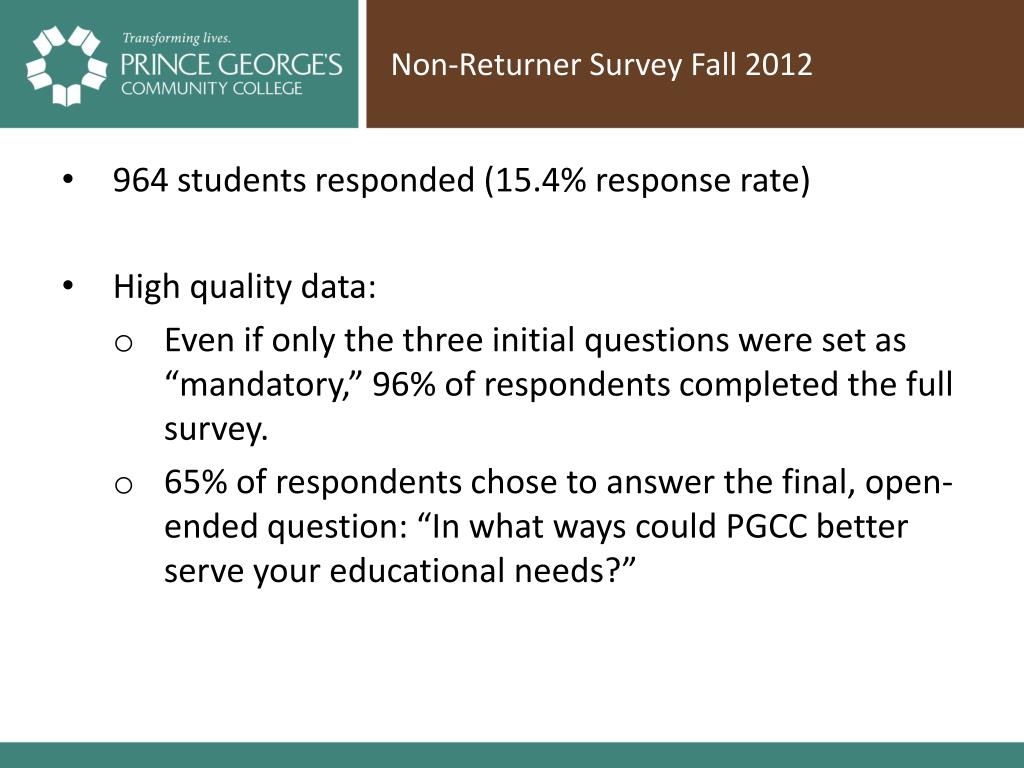 Transforming lives.
PRINCE GEORGE'S
COMMUNITY COLLEGE

Non-Returner Survey Fall 2012

• 964 students responded (15.4% response rate)

• High quality data:
  o Even if only the three initial questions were set as “mandatory,” 96% of respondents completed the full survey.
  o 65% of respondents chose to answer the final, open-ended question: “In what ways could PGCC better serve your educational needs?”